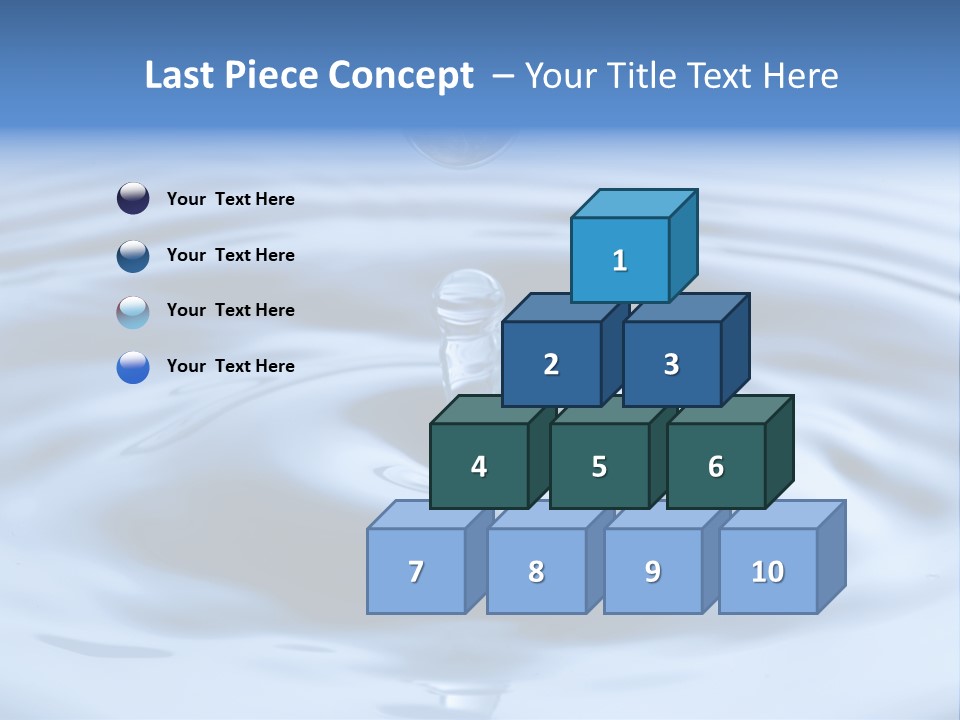 Last Piece Concept – Your Title Text Here

Your Text Here

Your Text Here

Your Text Here

Your Text Here

1

2 3

4 5 6

7 8 9 10